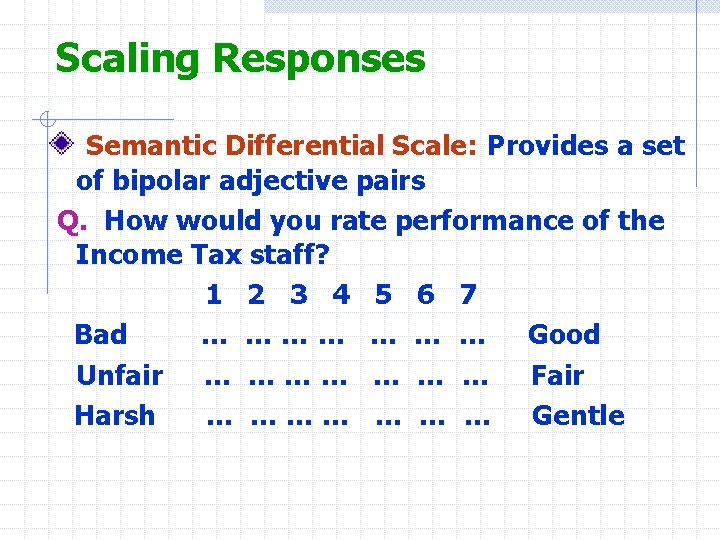 Scaling Responses

Semantic Differential Scale: Provides a set of bipolar adjective pairs

Q. How would you rate performance of the Income Tax staff?

| | 1 | 2 | 3 | 4 | 5 | 6 | 7 | |
|---|---|---|---|---|---|---|---|---|
| Bad | … | … | … | … | … | … | … | Good |
| Unfair | … | … | … | … | … | … | … | Fair |
| Harsh | … | … | … | … | … | … | … | Gentle |